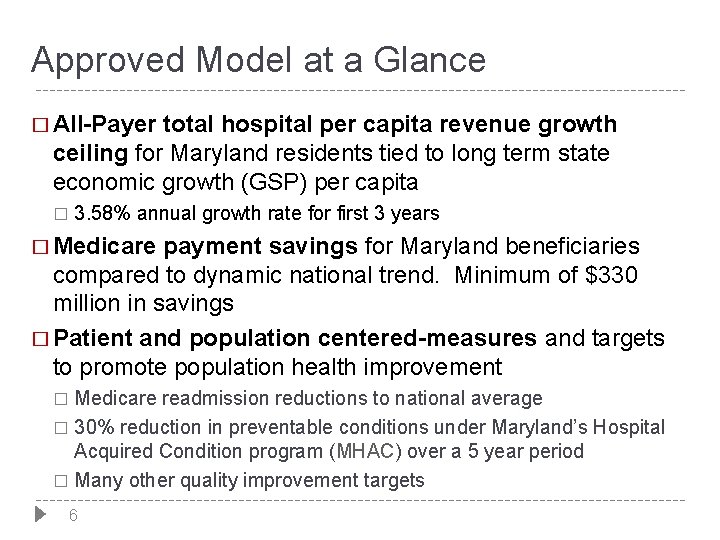 Approved Model at a Glance

□ All-Payer total hospital per capita revenue growth ceiling for Maryland residents tied to long term state economic growth (GSP) per capita

□ 3.58% annual growth rate for first 3 years

□ Medicare payment savings for Maryland beneficiaries compared to dynamic national trend. Minimum of $330 million in savings

□ Patient and population centered-measures and targets to promote population health improvement

□ Medicare readmission reductions to national average

□ 30% reduction in preventable conditions under Maryland's Hospital Acquired Condition program (MHAC) over a 5 year period

□ Many other quality improvement targets

6